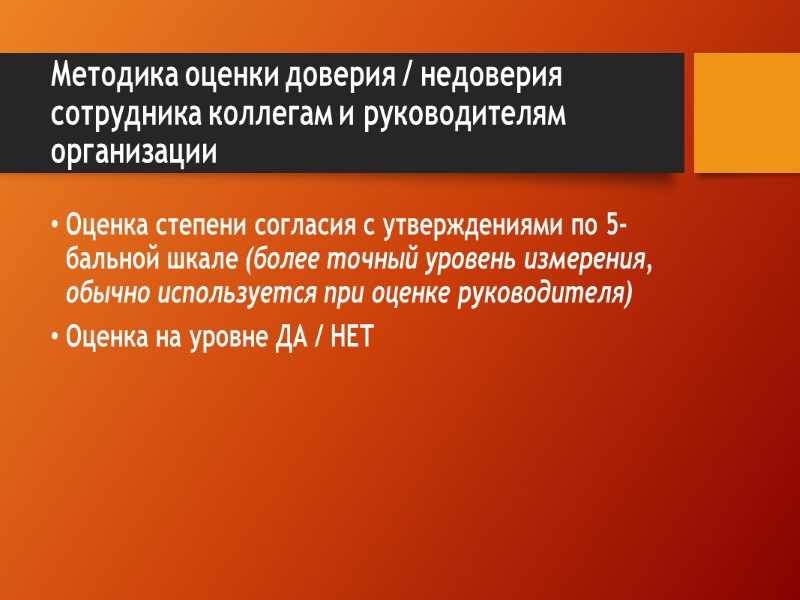 Методика оценки доверия / недоверия сотрудника коллегам и руководителям организации

• Оценка степени согласия с утверждениями по 5-бальной шкале (более точный уровень измерения, обычно используется при оценке руководителя)

• Оценка на уровне ДА / НЕТ